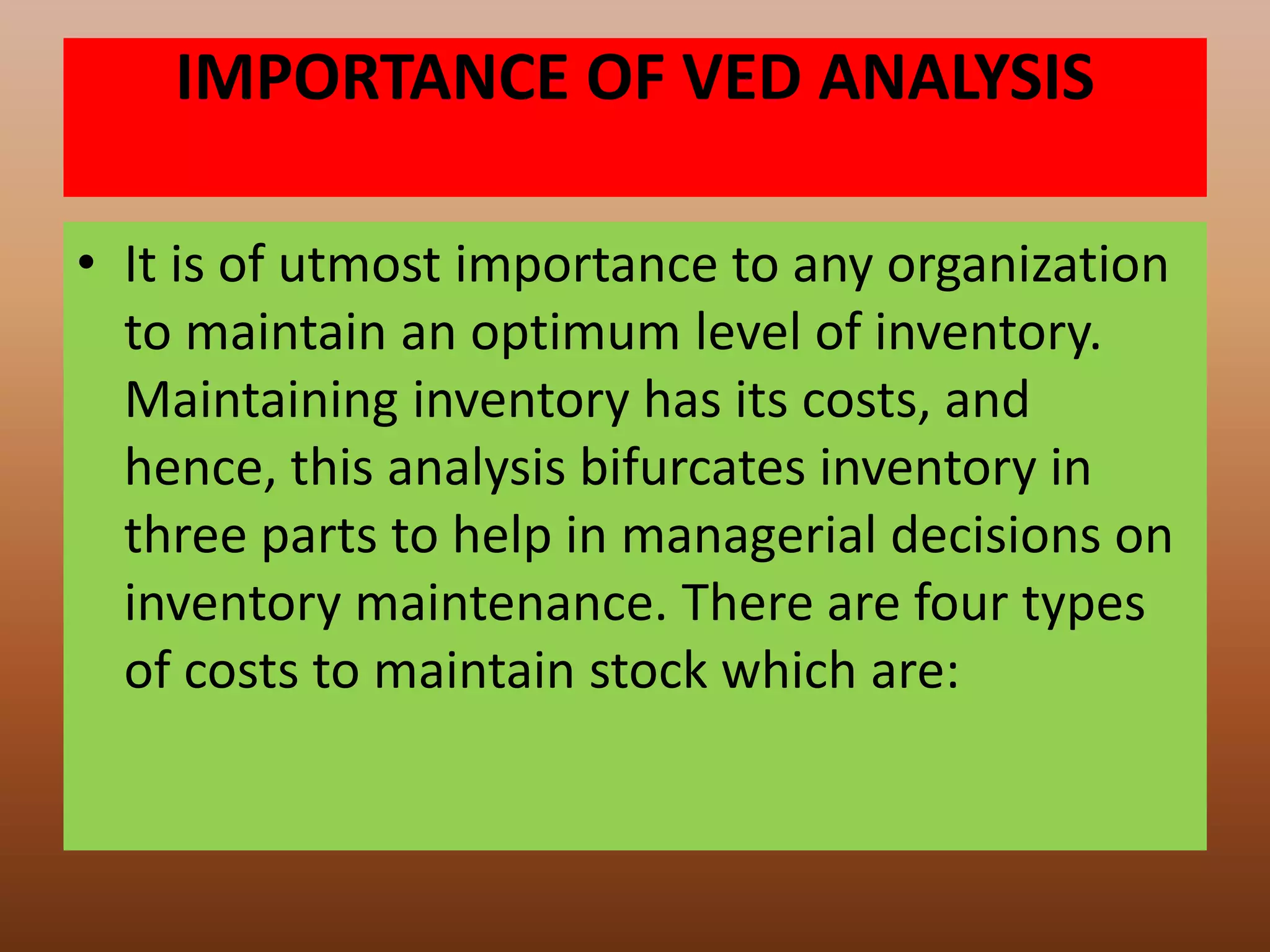 IMPORTANCE OF VED ANALYSIS

• It is of utmost importance to any organization to maintain an optimum level of inventory. Maintaining inventory has its costs, and hence, this analysis bifurcates inventory in three parts to help in managerial decisions on inventory maintenance. There are four types of costs to maintain stock which are: